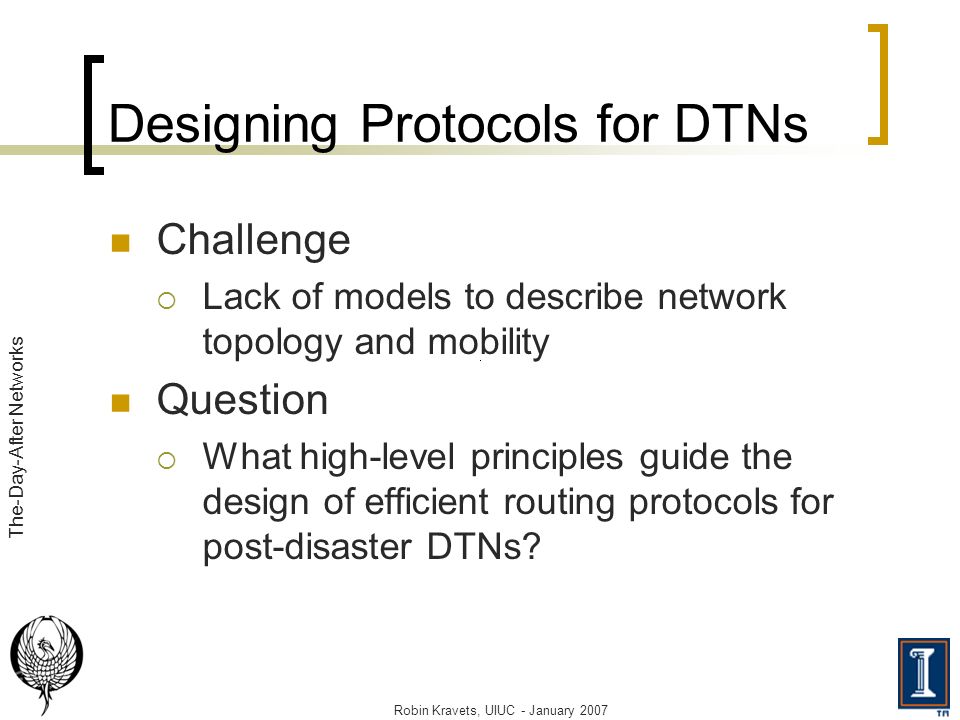 Designing Protocols for DTNs

Challenge
Lack of models to describe network topology and mobility

Question
What high-level principles guide the design of efficient routing protocols for post-disaster DTNs?

The-Day-After Networks

Robin Kravets, UIUC - January 2007